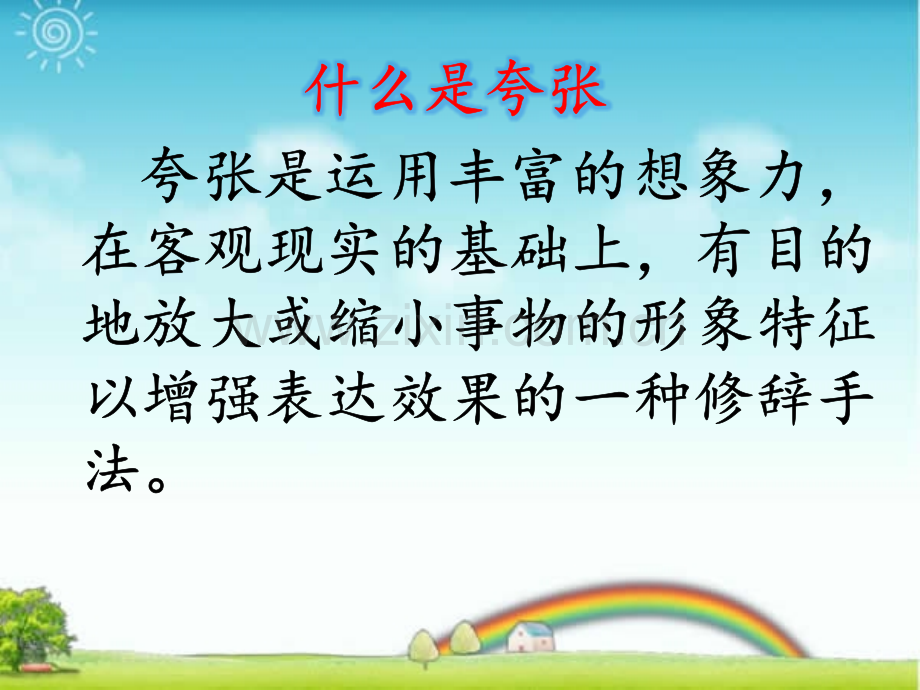 什么是夸张

夸张是运用丰富的想象力，在客观现实的基础上，有目的地放大或缩小事物的形象特征以增强表达效果的一种修辞手法。

www.zixin.com.cn